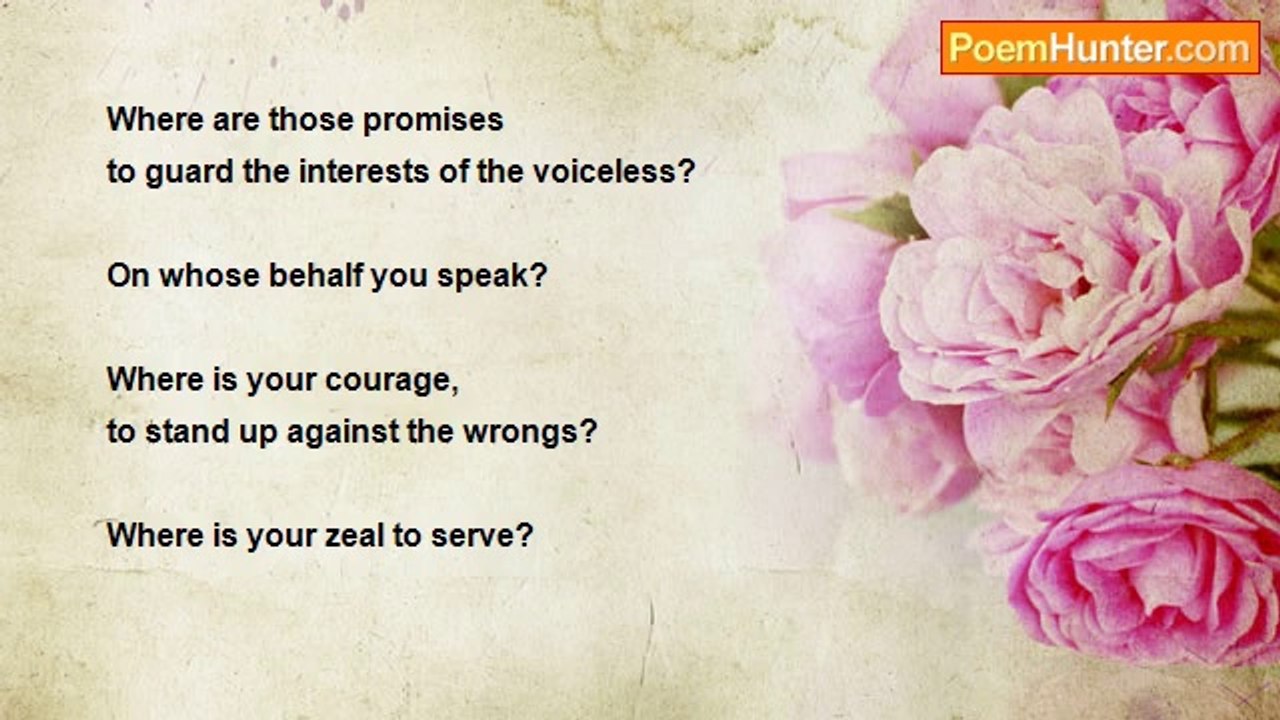 PoemHunter.com

Where are those promises
to guard the interests of the voiceless?

On whose behalf you speak?

Where is your courage,
to stand up against the wrongs?

Where is your zeal to serve?